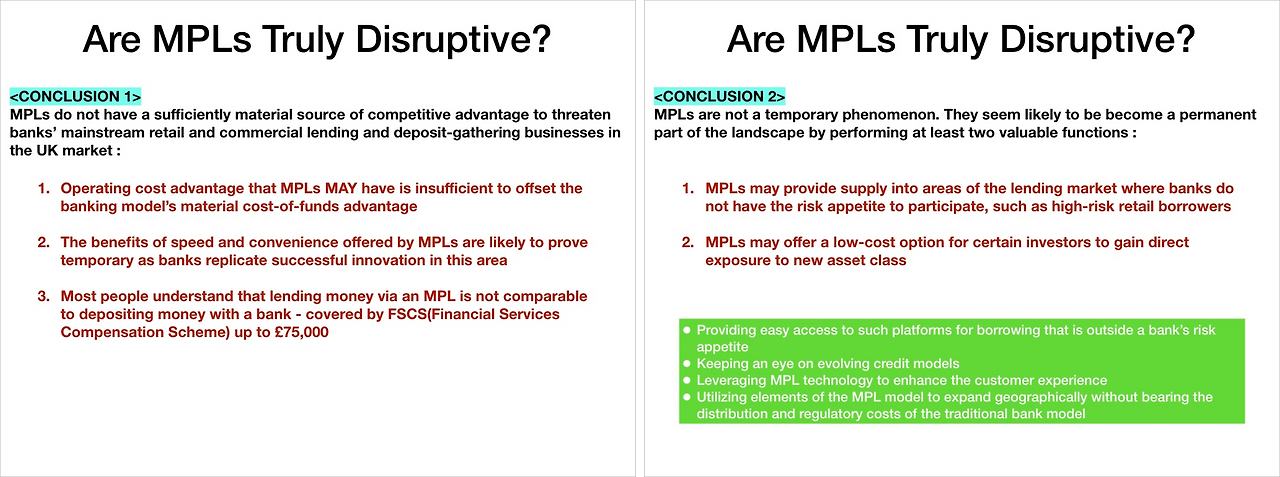 Are MPLs Truly Disruptive?

<CONCLUSION 1>
MPLs do not have a sufficiently material source of competitive advantage to threaten banks' mainstream retail and commercial lending and deposit-gathering businesses in the UK market :

1. Operating cost advantage that MPLs MAY have is insufficient to offset the banking model's material cost-of-funds advantage

2. The benefits of speed and convenience offered by MPLs are likely to prove temporary as banks replicate successful innovation in this area

3. Most people understand that lending money via an MPL is not comparable to depositing money with a bank - covered by FSCS(Financial Services Compensation Scheme) up to £75,000

Are MPLs Truly Disruptive?

<CONCLUSION 2>
MPLs are not a temporary phenomenon. They seem likely to be become a permanent part of the landscape by performing at least two valuable functions :

1. MPLs may provide supply into areas of the lending market where banks do not have the risk appetite to participate, such as high-risk retail borrowers

2. MPLs may offer a low-cost option for certain investors to gain direct exposure to new asset class

● Providing easy access to such platforms for borrowing that is outside a bank's risk appetite
● Keeping an eye on evolving credit models
● Leveraging MPL technology to enhance the customer experience
● Utilizing elements of the MPL model to expand geographically without bearing the distribution and regulatory costs of the traditional bank model